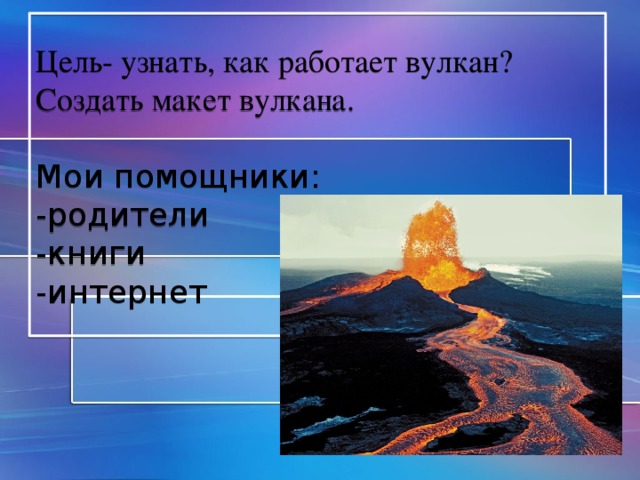 Цель- узнать, как работает вулкан? Создать макет вулкана.

Мои помощники:
-родители
-книги
-интернет